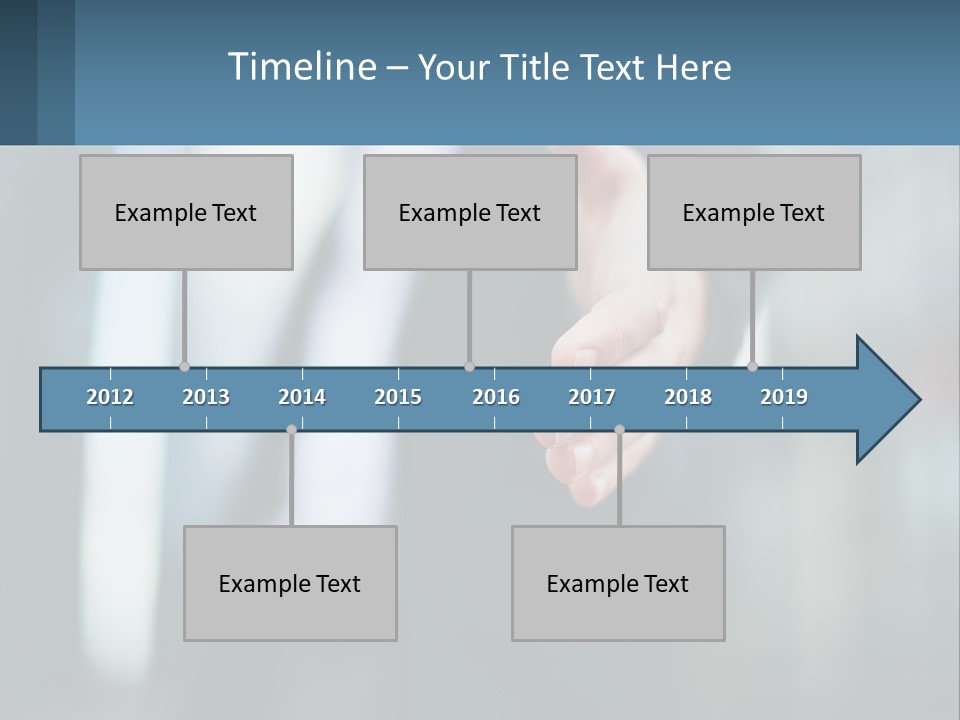 Timeline – Your Title Text Here

Example Text

Example Text

Example Text

2012 2013 2014 2015 2016 2017 2018 2019

Example Text

Example Text